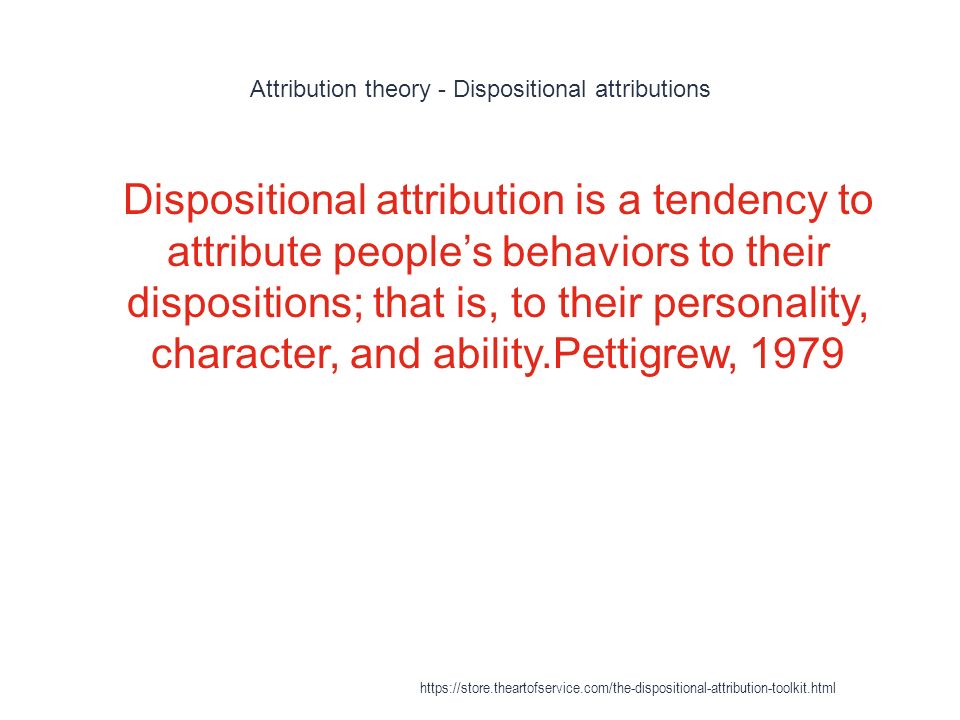 Attribution theory - Dispositional attributions

Dispositional attribution is a tendency to attribute people’s behaviors to their dispositions; that is, to their personality, character, and ability.Pettigrew, 1979

https://store.theartofservice.com/the-dispositional-attribution-toolkit.html